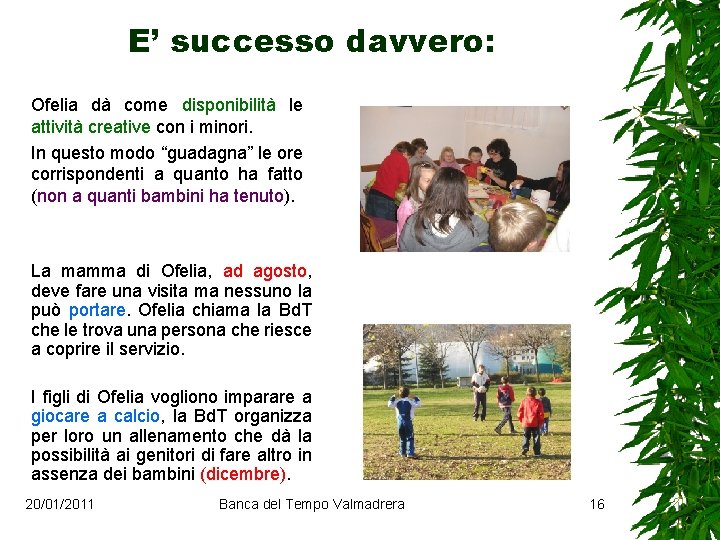 E’ successo davvero:

Ofelia dà come disponibilità le attività creative con i minori.

In questo modo “guadagna” le ore corrispondenti a quanto ha fatto (non a quanti bambini ha tenuto).

La mamma di Ofelia, ad agosto, deve fare una visita ma nessuno la può portare. Ofelia chiama la BdT che le trova una persona che riesce a coprire il servizio.

I figli di Ofelia vogliono imparare a giocare a calcio, la BdT organizza per loro un allenamento che dà la possibilità ai genitori di fare altro in assenza dei bambini (dicembre).

20/01/2011 Banca del Tempo Valmadrera 16